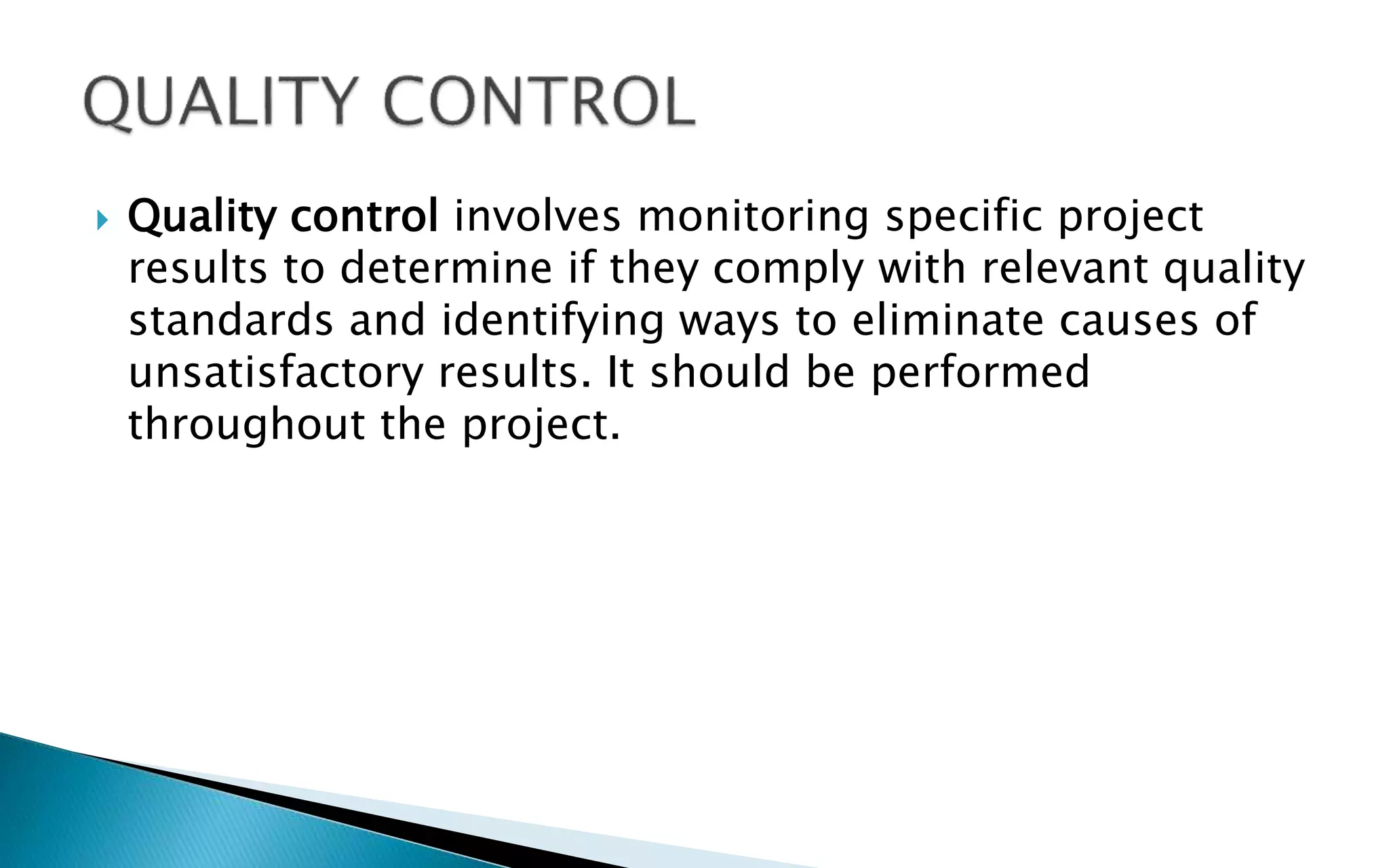 QUALITY CONTROL

Quality control involves monitoring specific project results to determine if they comply with relevant quality standards and identifying ways to eliminate causes of unsatisfactory results. It should be performed throughout the project.